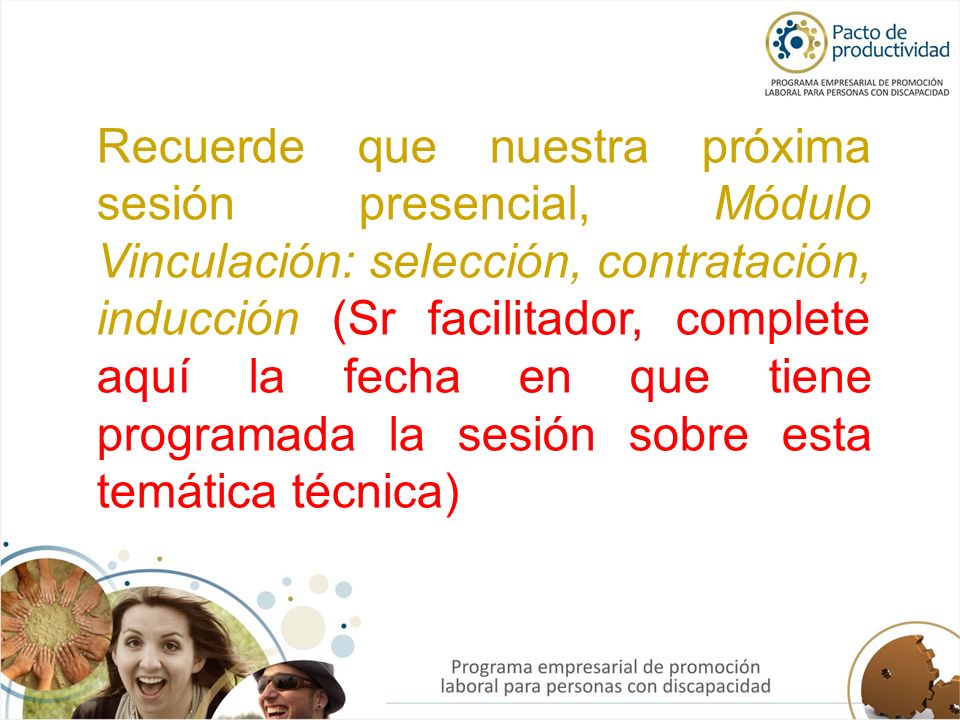 Pacto de productividad
PROGRAMA EMPRESARIAL DE PROMOCIÓN LABORAL PARA PERSONAS CON DISCAPACIDAD

Recuerde que nuestra próxima sesión presencial, Módulo Vinculación: selección, contratación, inducción (Sr facilitador, complete aquí la fecha en que tiene programada la sesión sobre esta temática técnica)

Programa empresarial de promoción laboral para personas con discapacidad